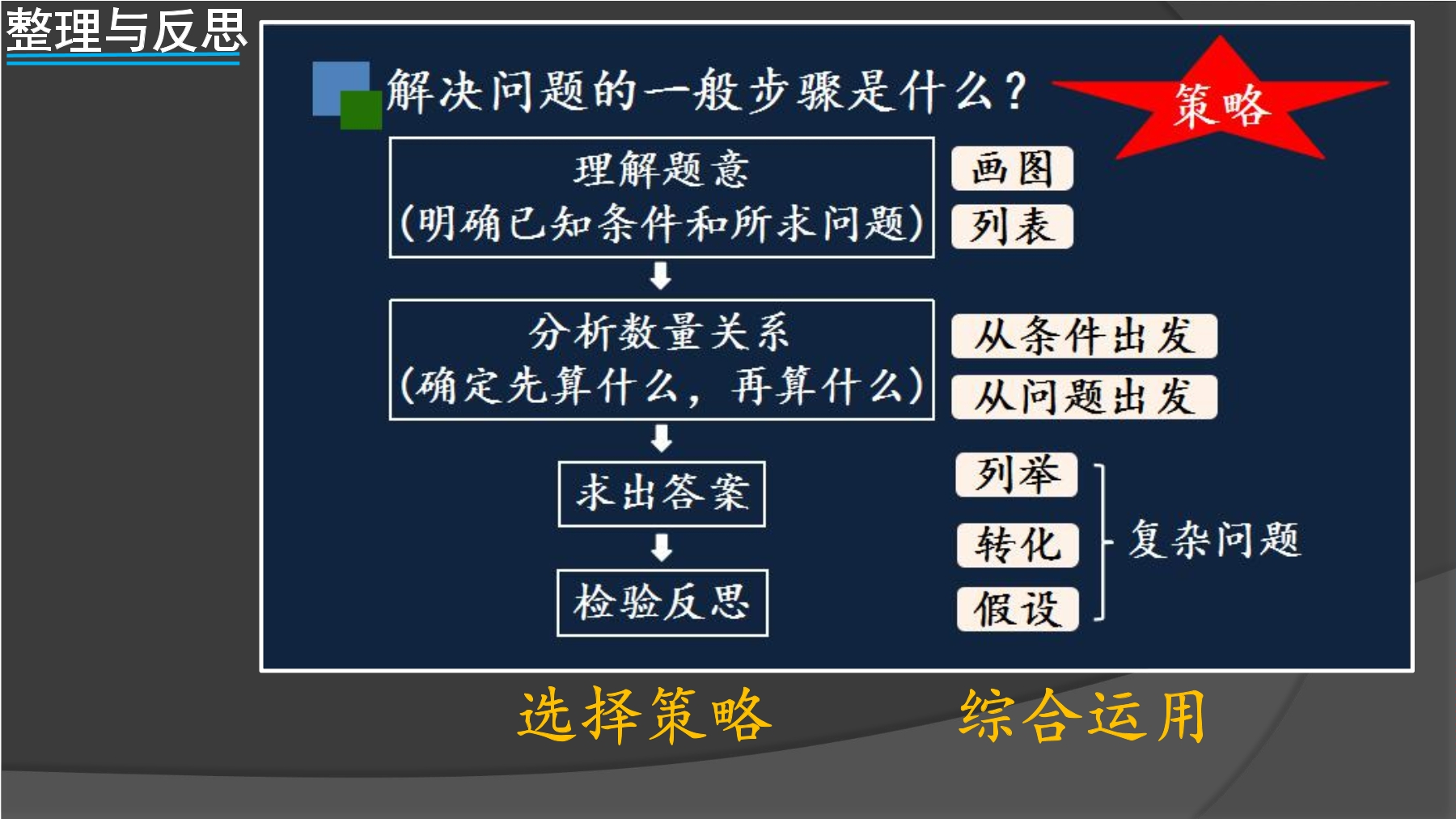 整理与反思

解决问题的一般步骤是什么？

策略

理解题意
(明确已知条件和所求问题)

画图

列表

分析数量关系
(确定先算什么，再算什么)

从条件出发

从问题出发

求出答案

检验反思

列举

转化

假设

复杂问题

选择策略

综合运用